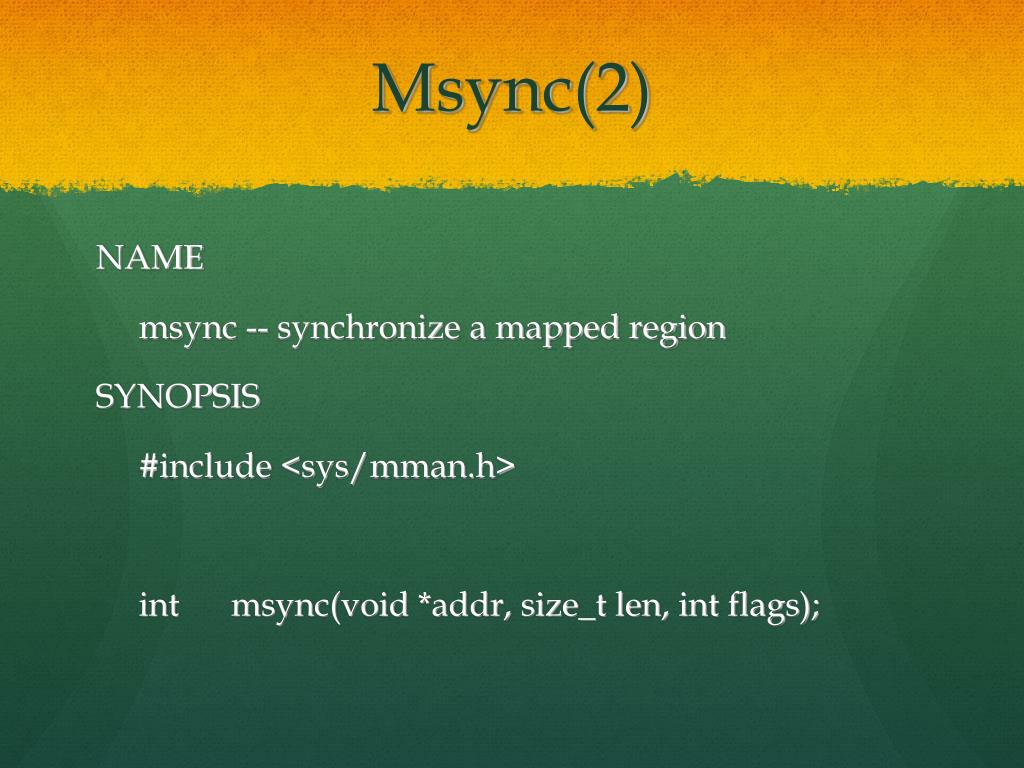 Msync(2)

NAME

msync -- synchronize a mapped region

SYNOPSIS

#include <sys/mman.h>

int msync(void *addr, size_t len, int flags);